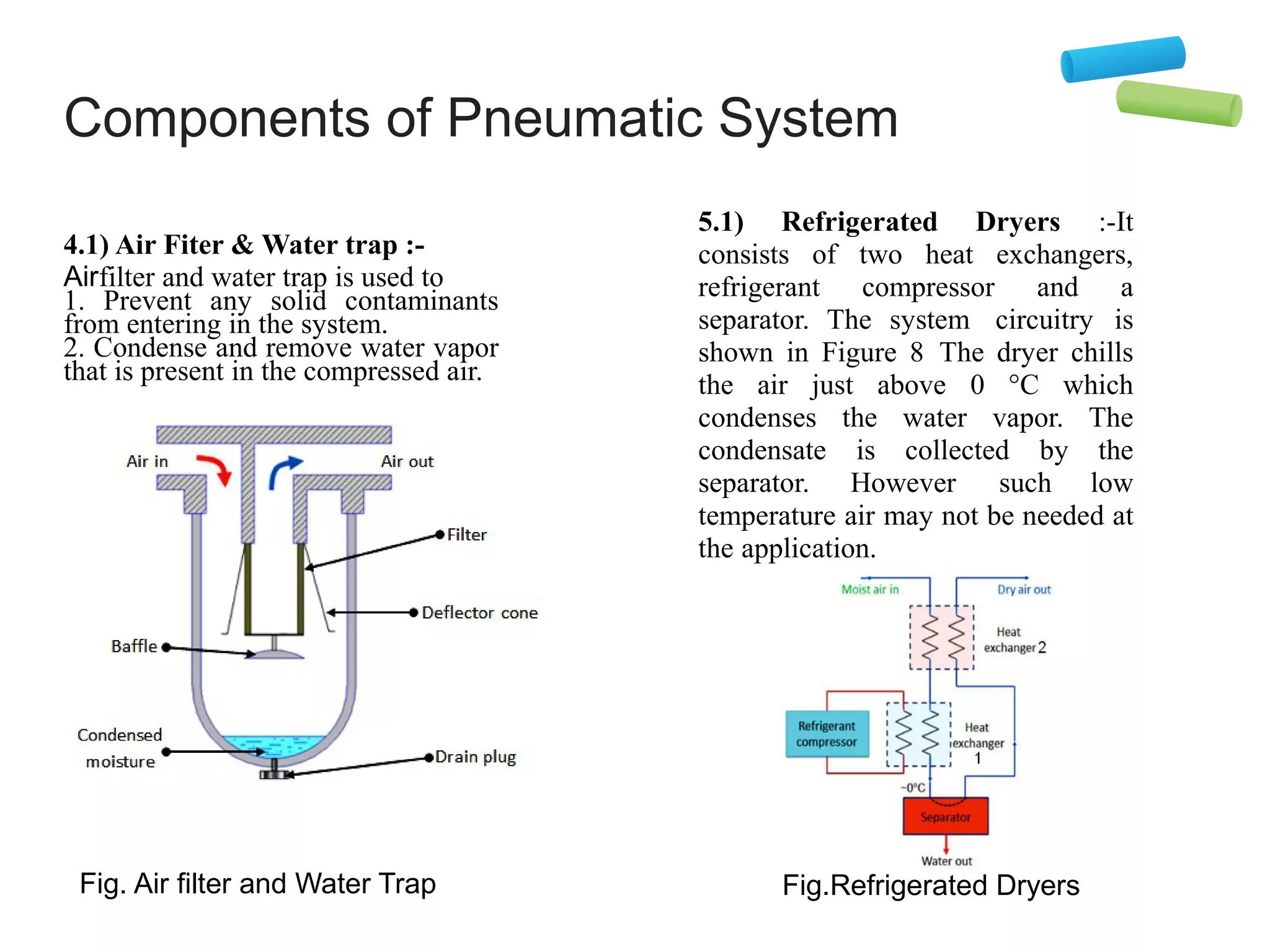 Components of Pneumatic System

4.1) Air Fiter & Water trap :-
Airfilter and water trap is used to
1. Prevent any solid contaminants from entering in the system.
2. Condense and remove water vapor that is present in the compressed air.

Air in
Air out
Filter
Deflector cone
Baffle
Condensed moisture
Drain plug

Fig. Air filter and Water Trap

5.1) Refrigerated Dryers :-It consists of two heat exchangers, refrigerant compressor and a separator. The system circuitry is shown in Figure 8 The dryer chills the air just above 0 °C which condenses the water vapor. The condensate is collected by the separator. However such low temperature air may not be needed at the application.

Moist air in
Dry air out
Heat exchanger 2
Refrigerant compressor
Heat exchanger 1
~0°C
Separator
Water out

Fig.Refrigerated Dryers